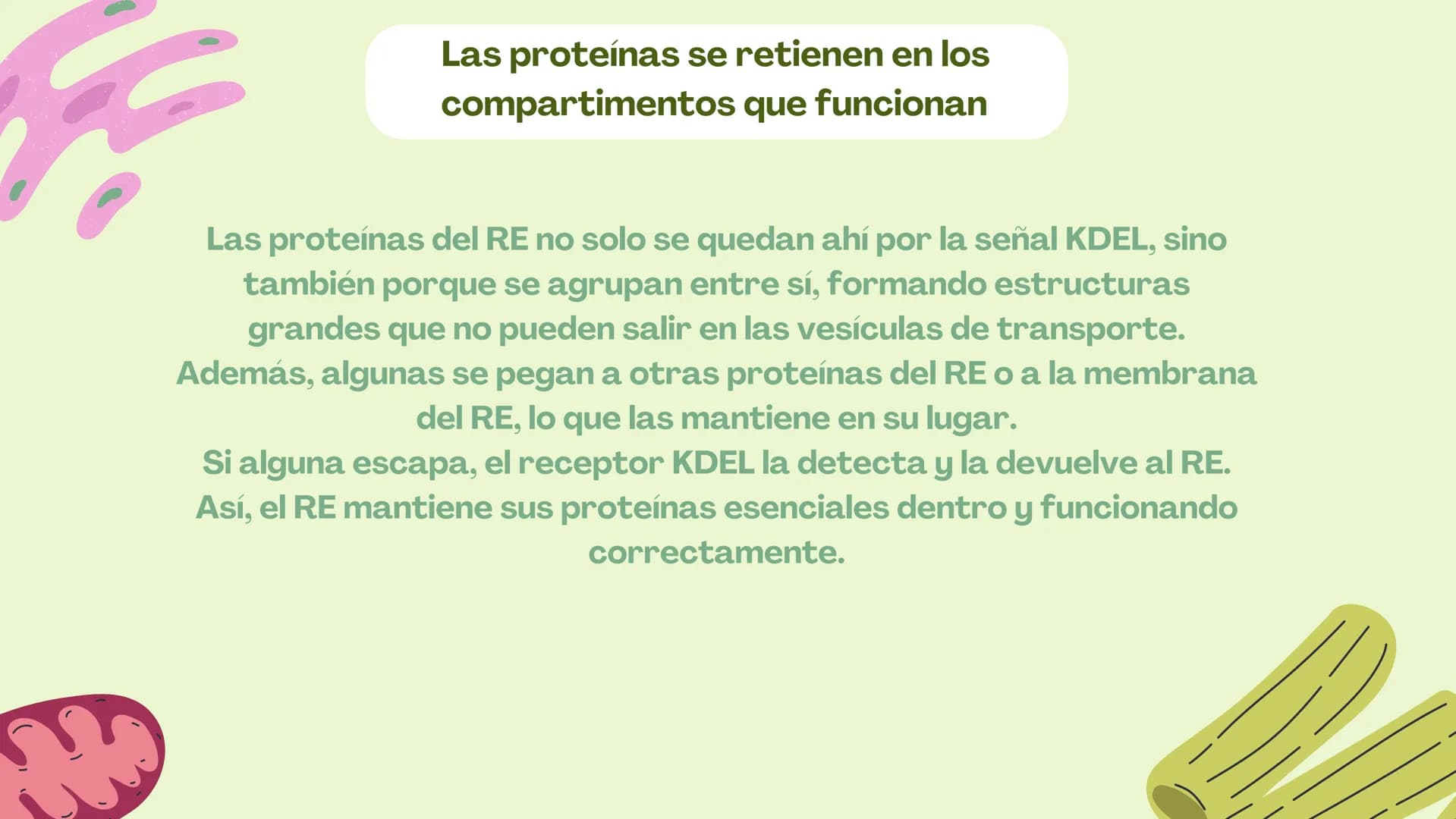 Las proteínas se retienen en los compartimentos que funcionan

Las proteínas del RE no solo se quedan ahí por la señal KDEL, sino también porque se agrupan entre sí, formando estructuras grandes que no pueden salir en las vesículas de transporte.
Además, algunas se pegan a otras proteínas del RE o a la membrana del RE, lo que las mantiene en su lugar.
Si alguna escapa, el receptor KDEL la detecta y la devuelve al RE.
Así, el RE mantiene sus proteínas esenciales dentro y funcionando correctamente.